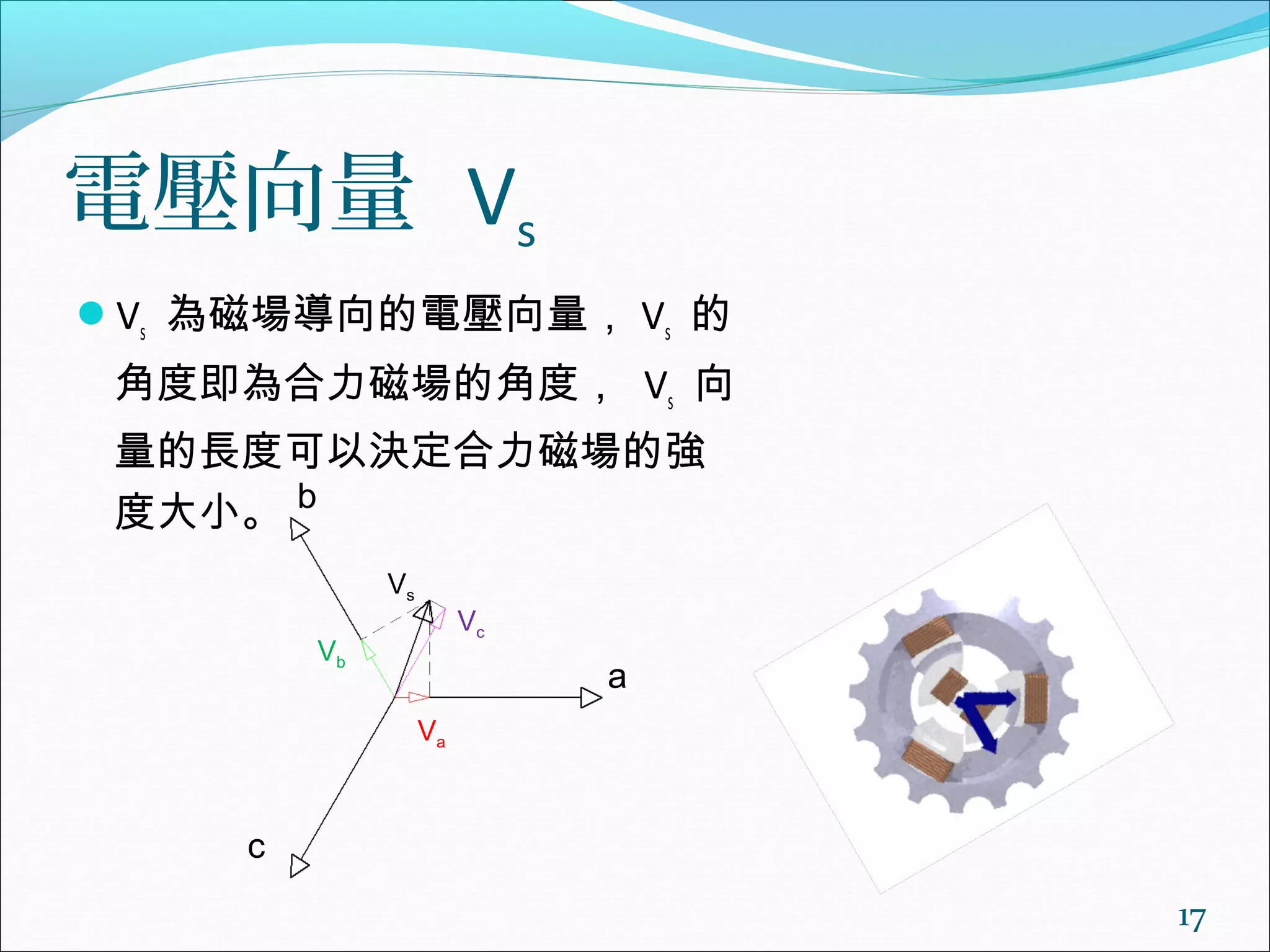 電壓向量 $V_s$

$V_s$ 為磁場導向的電壓向量，$V_s$ 的角度即為合力磁場的角度， $V_s$ 向量的長度可以決定合力磁場的強度大小。

b

$V_s$

$V_c$

$V_b$

a

$V_a$

c

17